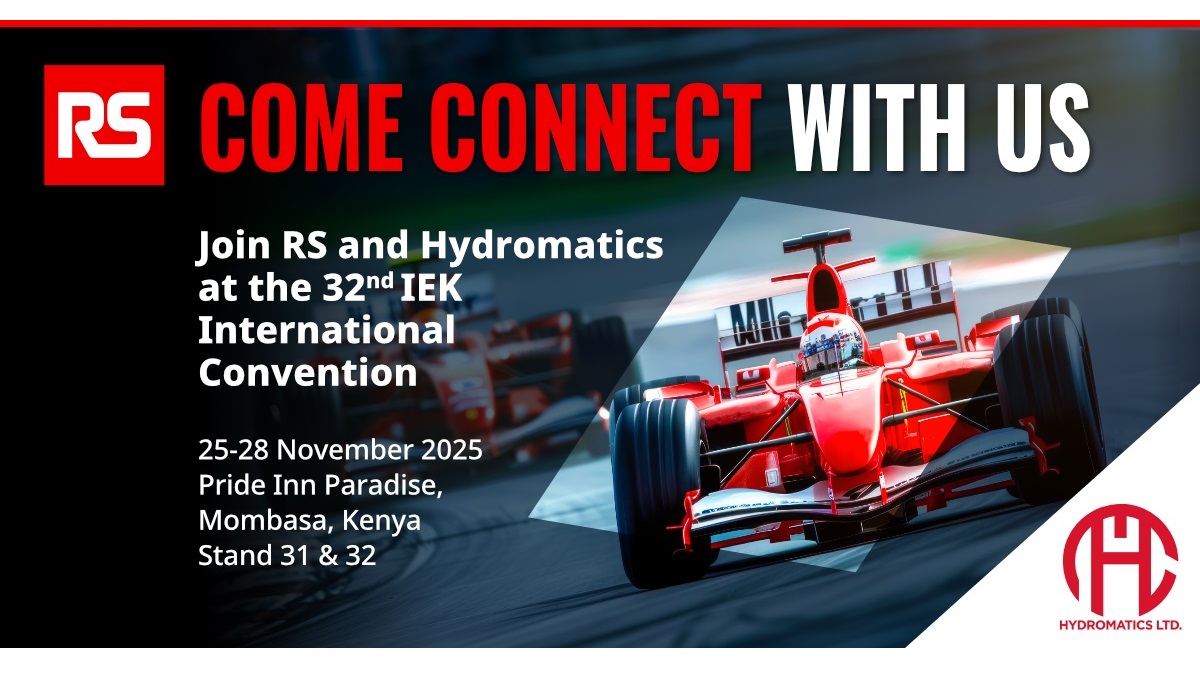 RS COME CONNECT WITH US

Join RS and Hydromatics at the 32$^{nd}$ IEK International Convention

25-28 November 2025
Pride Inn Paradise,
Mombasa, Kenya
Stand 31 & 32

HYDROMATICS LTD.